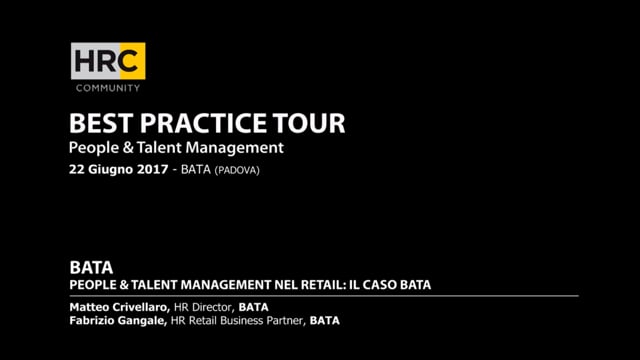 HRC
COMMUNITY

BEST PRACTICE TOUR
People & Talent Management
22 Giugno 2017 - BATA (PADOVA)

BATA
PEOPLE & TALENT MANAGEMENT NEL RETAIL: IL CASO BATA

Matteo Crivellaro, HR Director, BATA
Fabrizio Gangale, HR Retail Business Partner, BATA